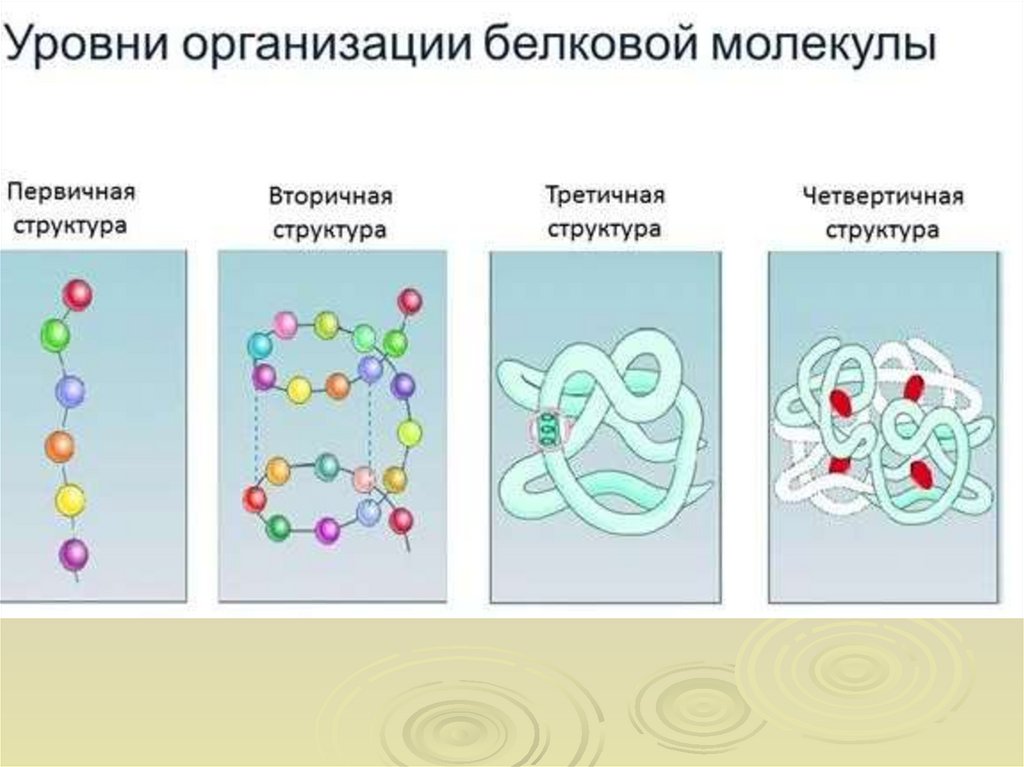 Уровни организации белковой молекулы

Первичная структура

Вторичная структура

Третичная структура

Четвертичная структура